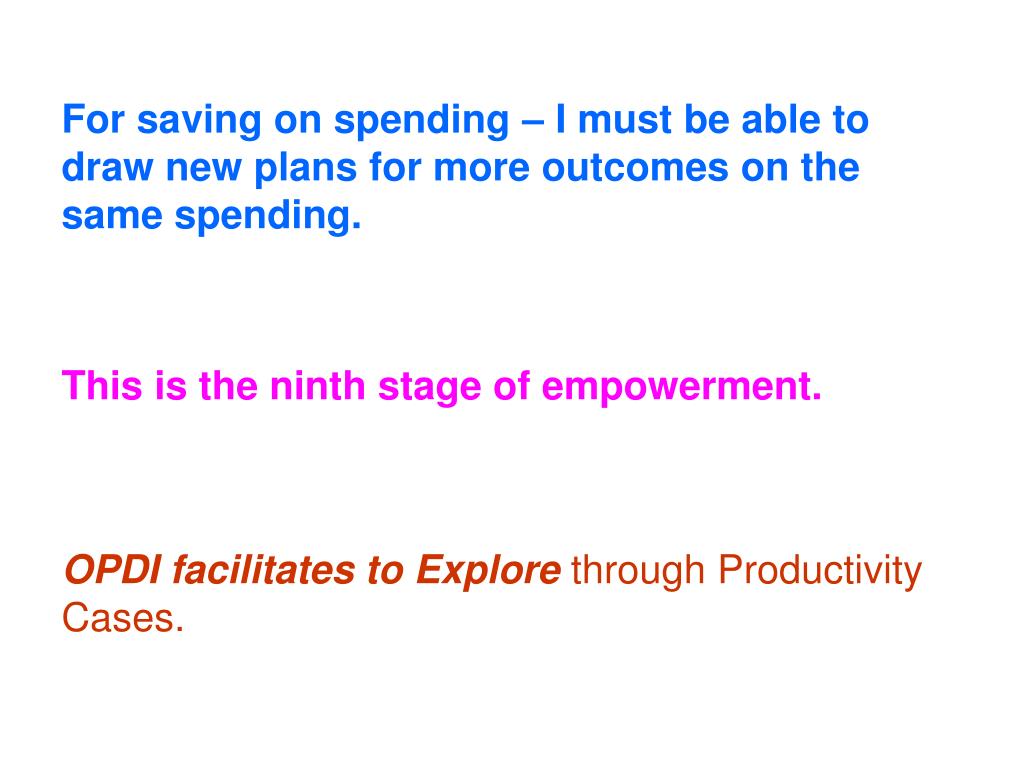 For saving on spending – I must be able to draw new plans for more outcomes on the same spending.

This is the ninth stage of empowerment.

OPDI facilitates to Explore through Productivity Cases.